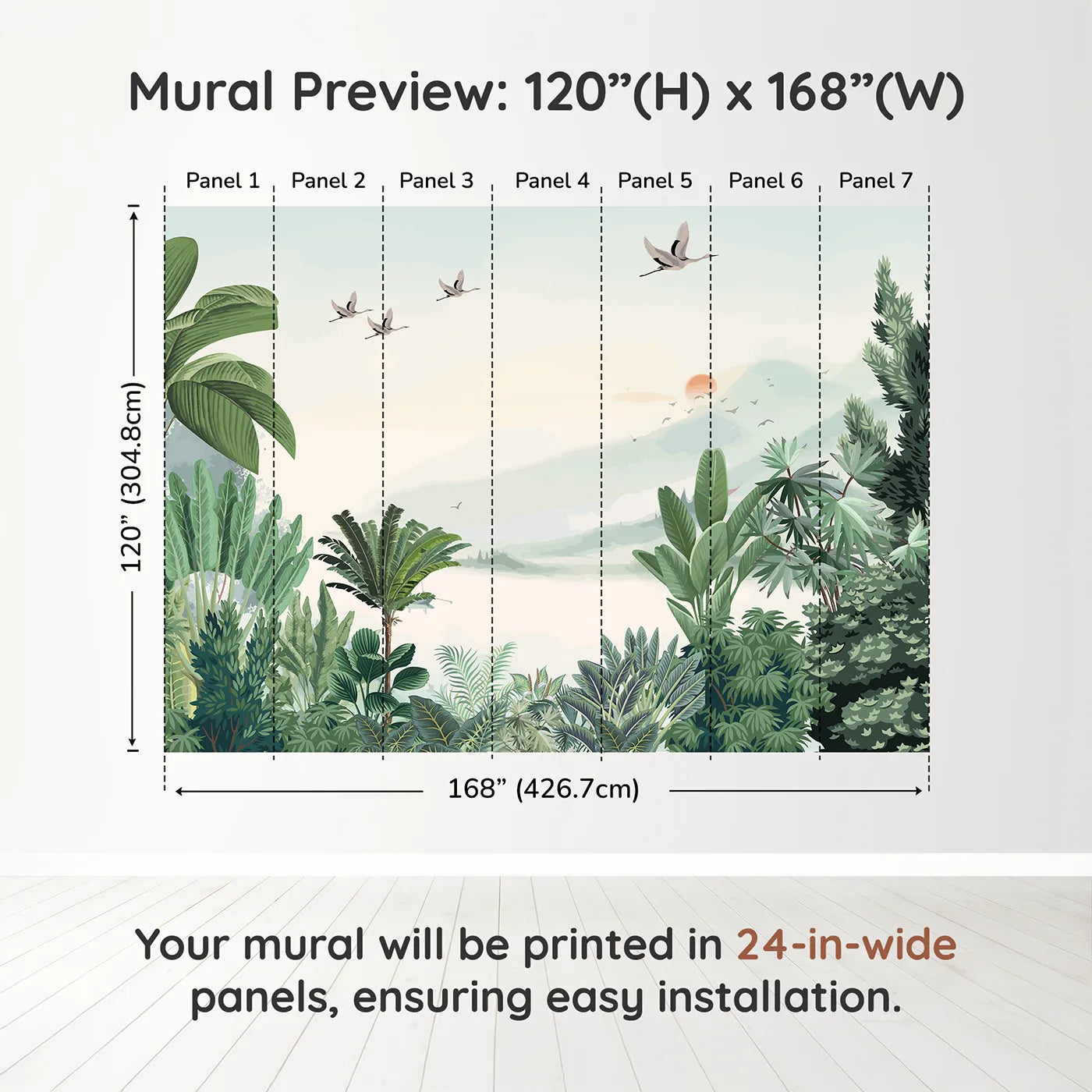 Mural Preview: 120”(H) x 168”(W)

Panel 1 Panel 2 Panel 3 Panel 4 Panel 5 Panel 6 Panel 7

120” (304.8cm)

168” (426.7cm)

Your mural will be printed in 24-in-wide panels, ensuring easy installation.